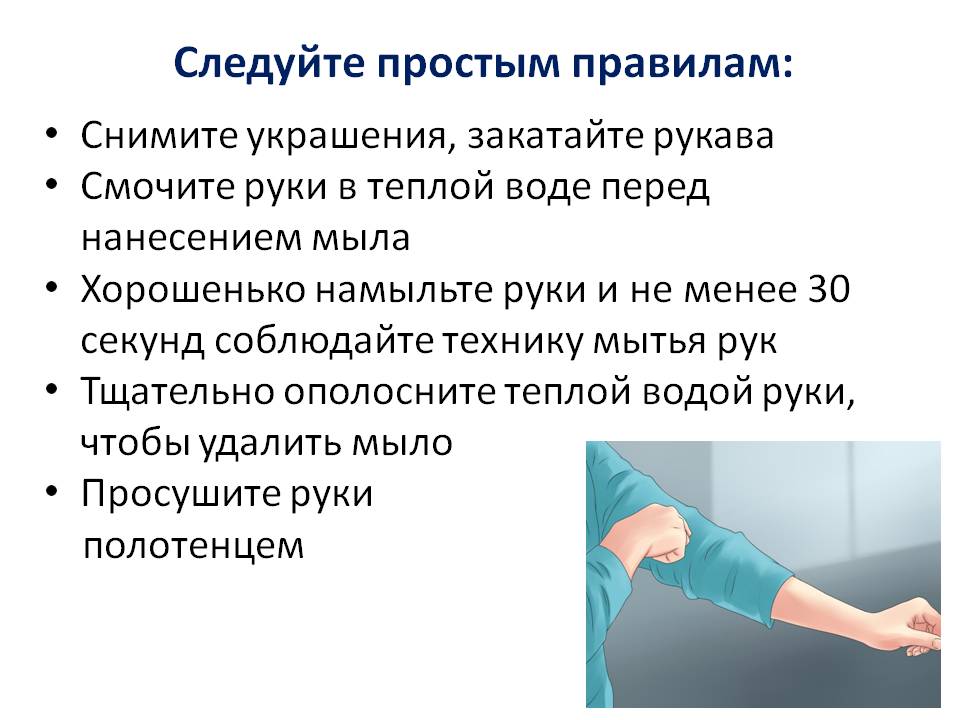 Следуйте простым правилам:

• Снимите украшения, закатайте рукава
• Смочите руки в теплой воде перед нанесением мыла
• Хорошенько намыльте руки и не менее 30 секунд соблюдайте технику мытья рук
• Тщательно ополосните теплой водой руки, чтобы удалить мыло
• Просушите руки полотенцем